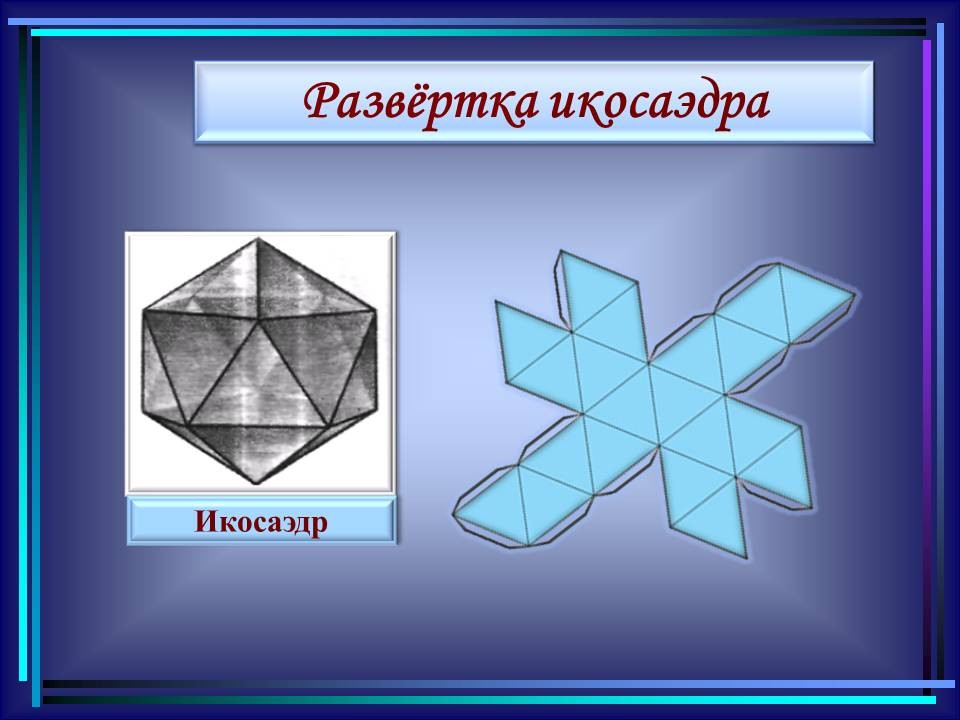 Развёртка икосаэдра

Икосаэдр